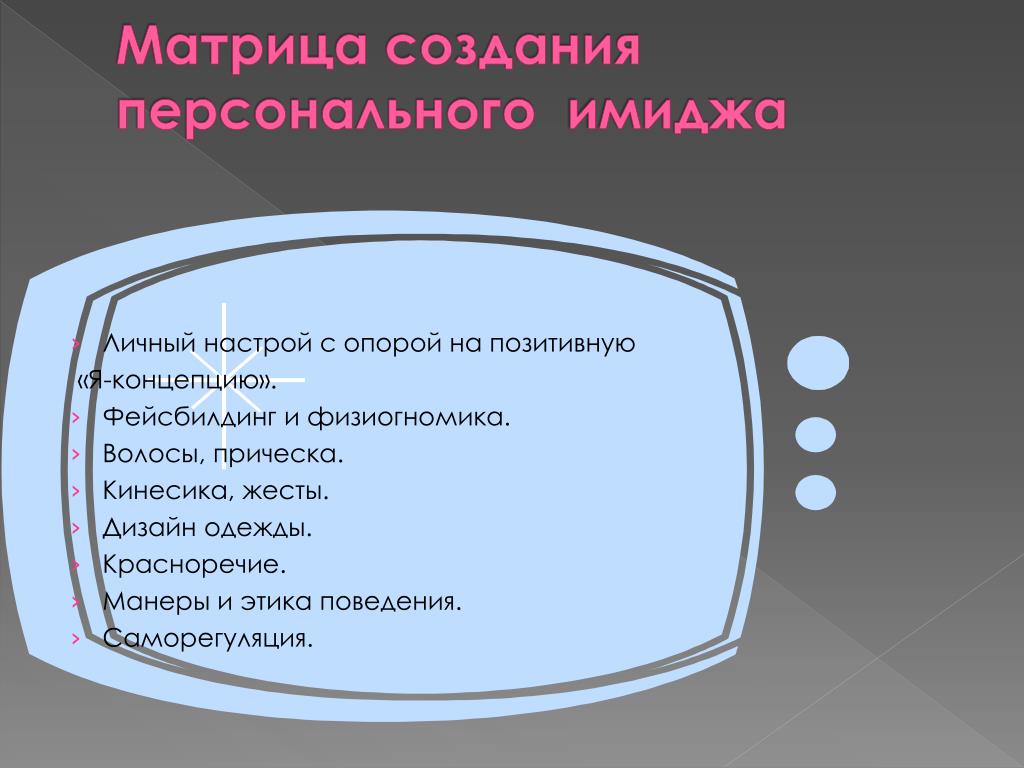 Матрица создания персонального имиджа

› Личный настрой с опорой на позитивную «Я-концепцию».
› Фейсбилдинг и физиогномика.
› Волосы, прическа.
› Кинесика, жесты.
› Дизайн одежды.
› Красноречие.
› Манеры и этика поведения.
› Саморегуляция.